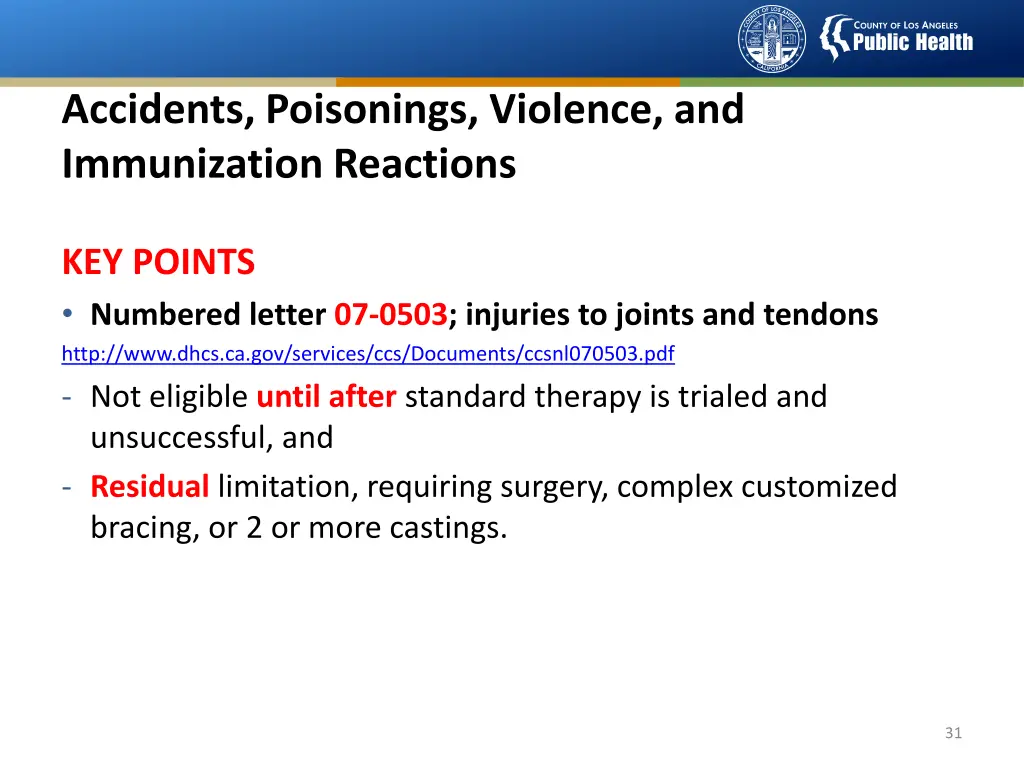 COUNTY OF LOS ANGELES
Public Health

Accidents, Poisonings, Violence, and Immunization Reactions

KEY POINTS

• Numbered letter 07-0503; injuries to joints and tendons

http://www.dhcs.ca.gov/services/ccs/Documents/ccsnl070503.pdf

- Not eligible until after standard therapy is trialed and unsuccessful, and
- Residual limitation, requiring surgery, complex customized bracing, or 2 or more castings.

31